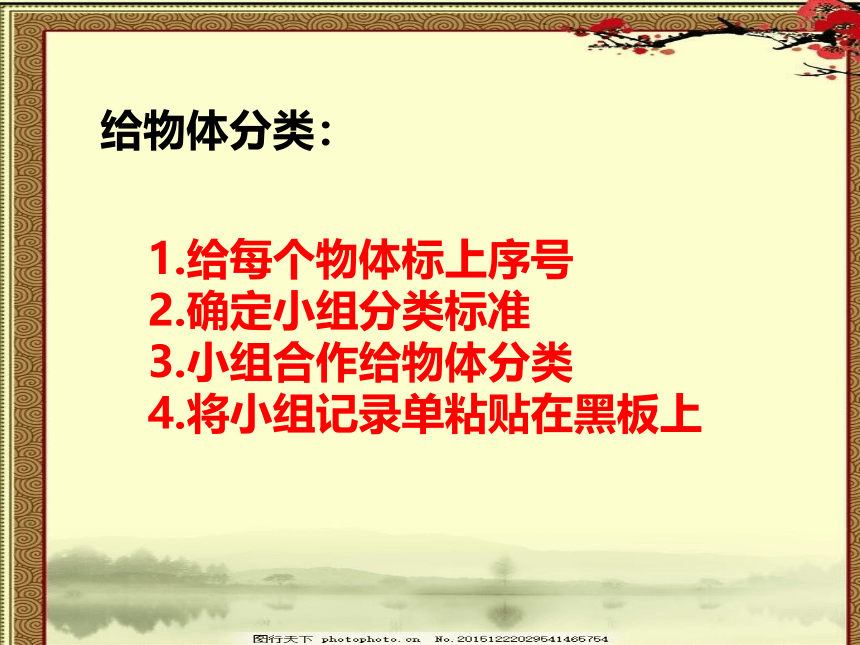 给物体分类：

1.给每个物体标上序号
2.确定小组分类标准
3.小组合作给物体分类
4.将小组记录单粘贴在黑板上

图行天下 photophoto.cn No.20151222029541465754